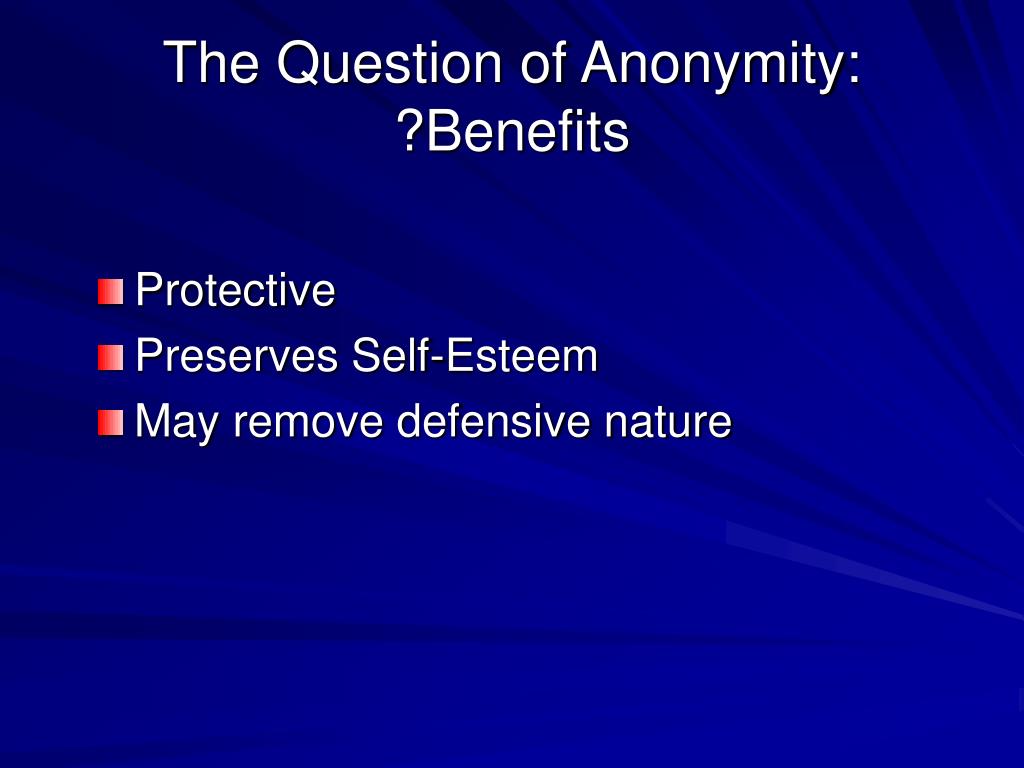 The Question of Anonymity: ?Benefits

Protective
Preserves Self-Esteem
May remove defensive nature